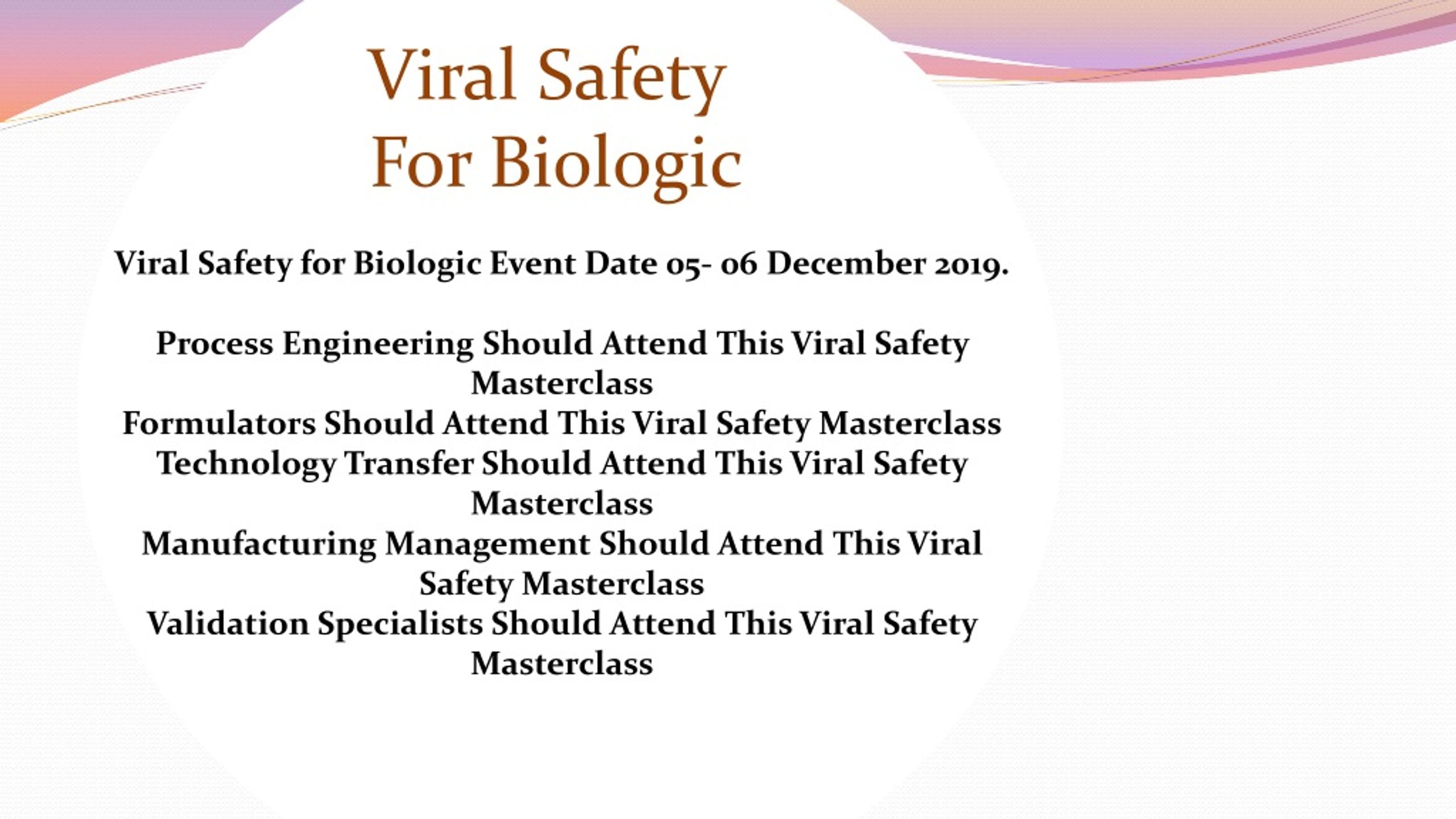 Viral Safety
For Biologic

Viral Safety for Biologic Event Date 05- 06 December 2019.

Process Engineering Should Attend This Viral Safety Masterclass
Formulators Should Attend This Viral Safety Masterclass
Technology Transfer Should Attend This Viral Safety Masterclass
Manufacturing Management Should Attend This Viral Safety Masterclass
Validation Specialists Should Attend This Viral Safety Masterclass